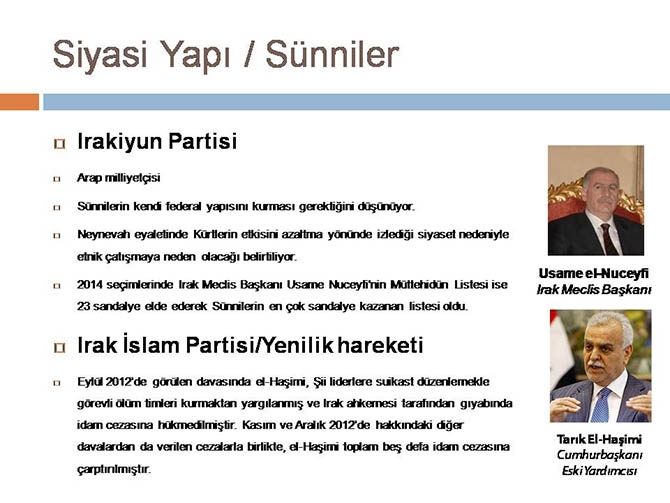 Siyasi Yapı / Sünniler

Irakiyun Partisi

Arap milliyetçisi

Sünnilerin kendi federal yapısını kurması gerektiğini düşünüyor.

Neynevah eyaletinde Kürtlerin etkisini azaltma yönünde izlediği siyaset nedeniyle etnik çatışmaya neden olacağı belirtiliyor.

2014 seçimlerinde Irak Meclis Başkanı Usame Nuceyfi'nin Müttehidün Listesi ise 23 sandalye elde ederek Sünnilerin en çok sandalye kazanan listesi oldu.

Irak İslam Partisi/Yenilik hareketi

Eylül 2012'de görülen davasında el-Haşimi, Şii liderlere suikast düzenlemekle görevli ölüm timleri kurmaktan yargılanmış ve Irak ahkemesi tarafından gıyabında idam cezasına hükmedilmiştir. Kasım ve Aralık 2012'de hakkındaki diğer davalardan da verilen cezalarla birlikte, el-Haşimi toplam beş defa idam cezasına çarptırılmıştır.

Usame el-Nuceyfi
Irak Meclis Başkanı

Tarık El-Haşimi
Cumhurbaşkanı Eski Yardımcısı